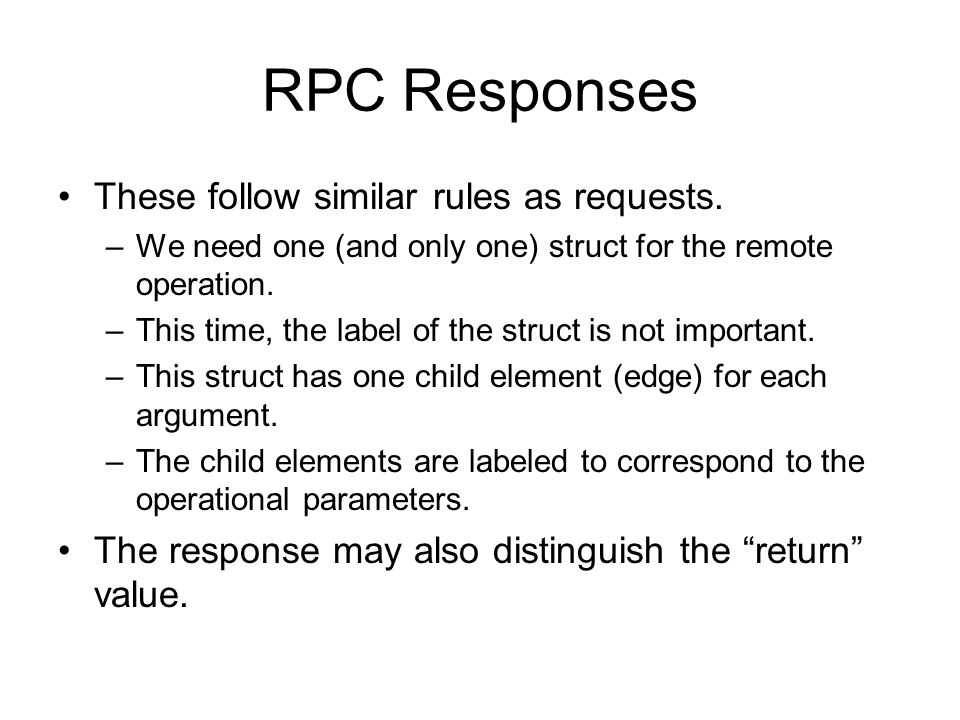 RPC Responses

• These follow similar rules as requests.
– We need one (and only one) struct for the remote operation.
– This time, the label of the struct is not important.
– This struct has one child element (edge) for each argument.
– The child elements are labeled to correspond to the operational parameters.

• The response may also distinguish the “return” value.